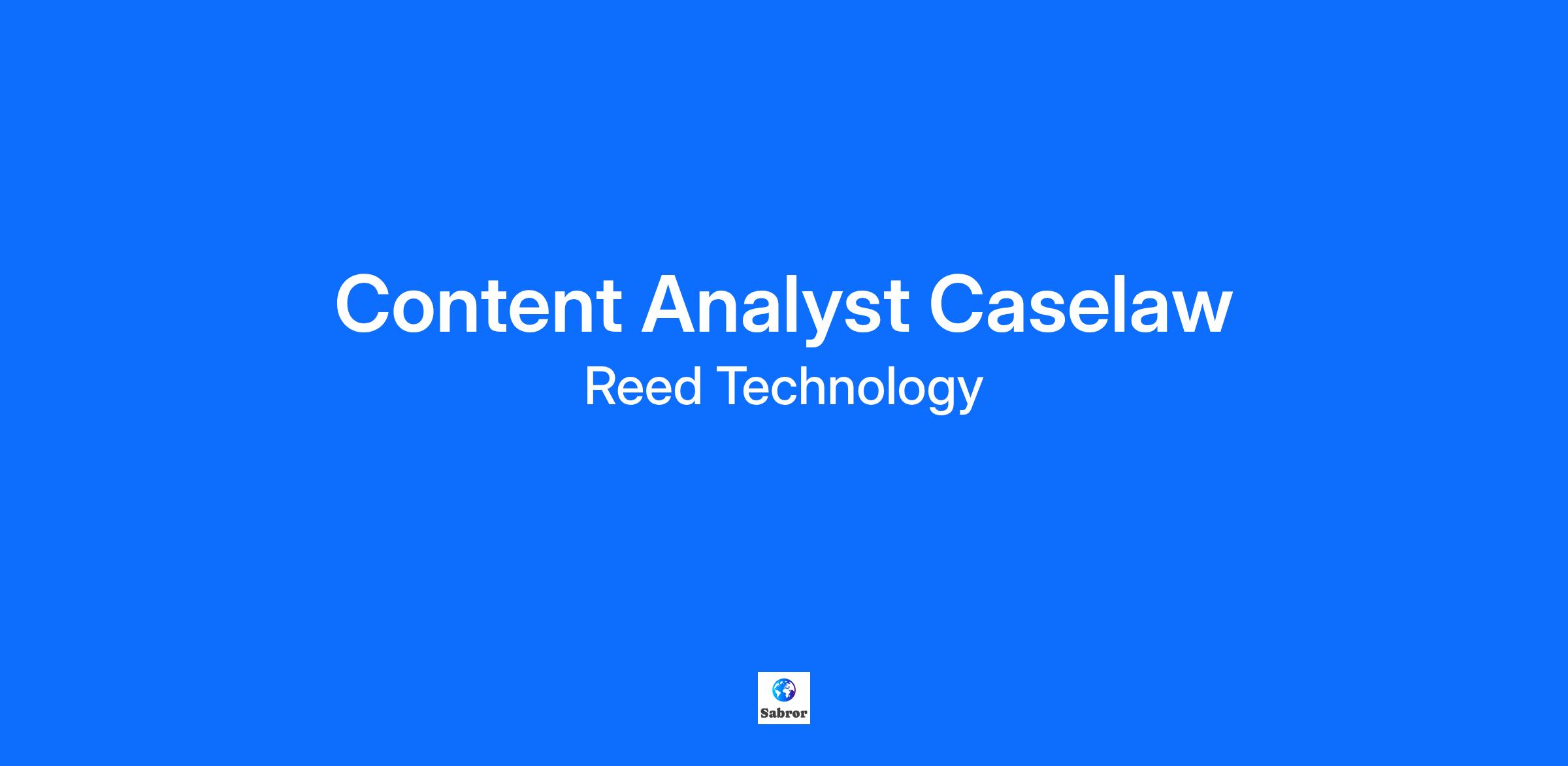 Content Analyst Caselaw

Reed Technology

Sabror